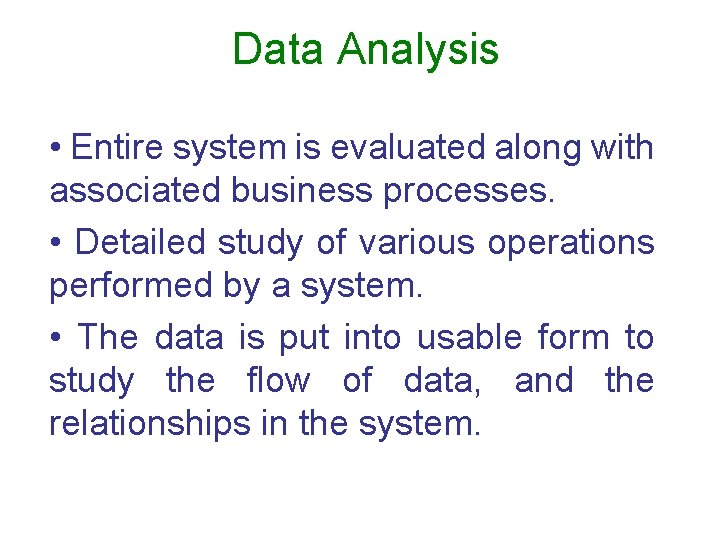 Data Analysis

• Entire system is evaluated along with associated business processes.

• Detailed study of various operations performed by a system.

• The data is put into usable form to study the flow of data, and the relationships in the system.